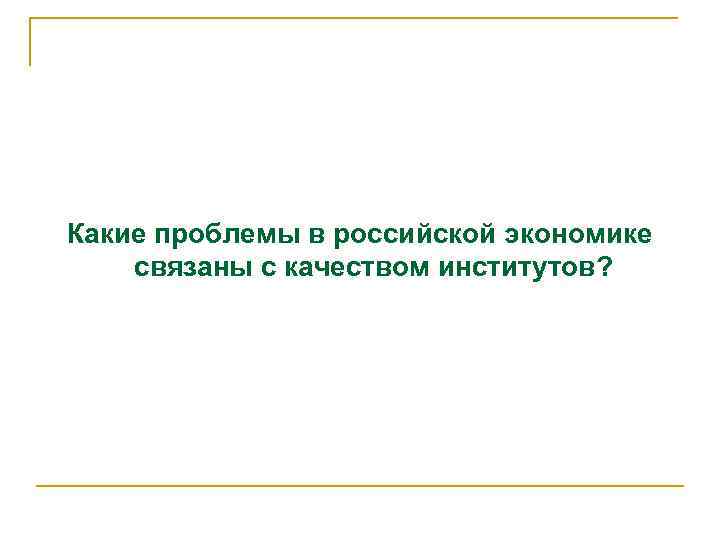 Какие проблемы в российской экономике связаны с качеством институтов?